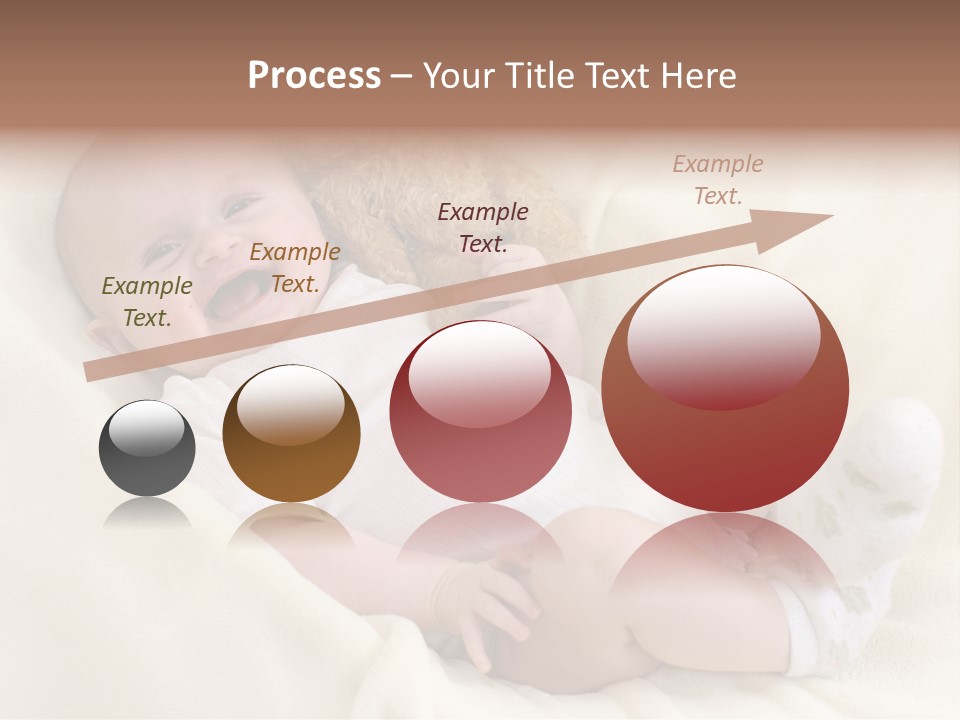 Process – Your Title Text Here

Example Text.

Example Text.

Example Text.

Example Text.